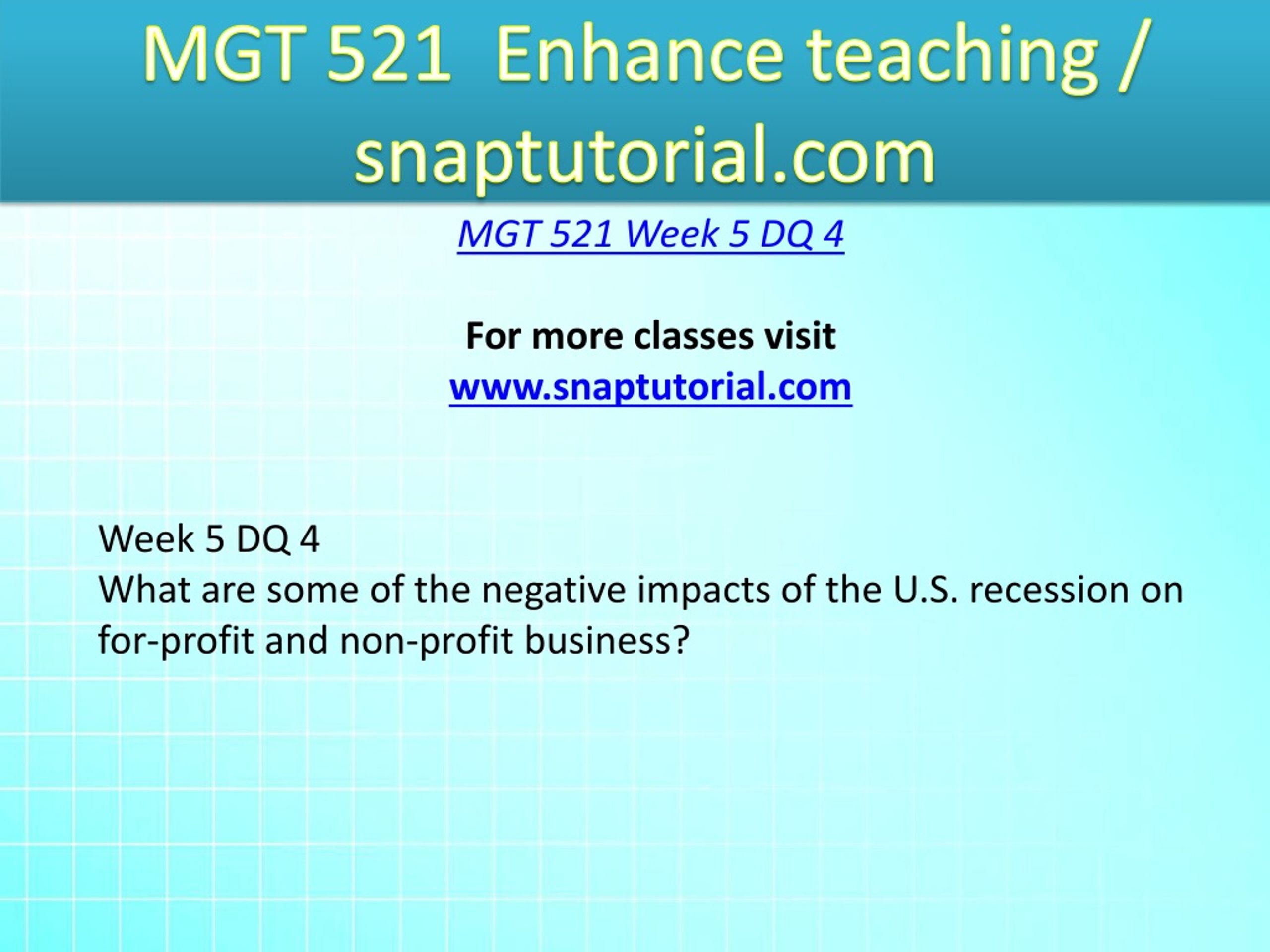 MGT 521 Enhance teaching / snaptutorial.com

MGT 521 Week 5 DQ 4

For more classes visit
www.snaptutorial.com

Week 5 DQ 4
What are some of the negative impacts of the U.S. recession on for-profit and non-profit business?